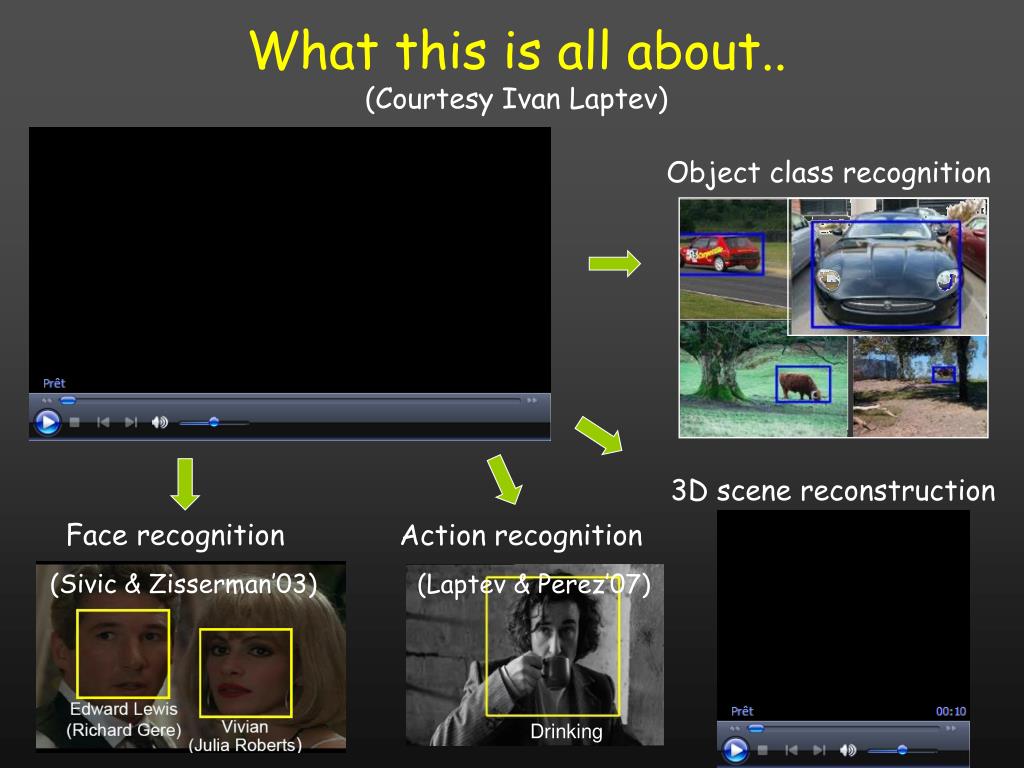 What this is all about..
(Courtesy Ivan Laptev)

Prêt

Object class recognition

3D scene reconstruction

Prêt 00:10

Face recognition
(Sivic & Zisserman'03)
Edward Lewis (Richard Gere)
Vivian (Julia Roberts)

Action recognition
(Laptev & Perez'07)
Drinking